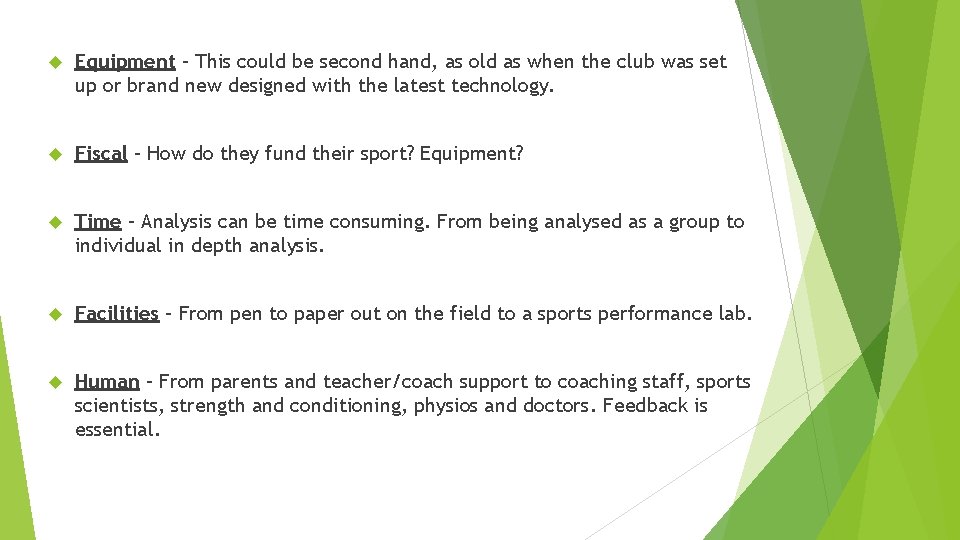 Equipment – This could be second hand, as old as when the club was set up or brand new designed with the latest technology.

Fiscal – How do they fund their sport? Equipment?

Time – Analysis can be time consuming. From being analysed as a group to individual in depth analysis.

Facilities – From pen to paper out on the field to a sports performance lab.

Human – From parents and teacher/coach support to coaching staff, sports scientists, strength and conditioning, physios and doctors. Feedback is essential.